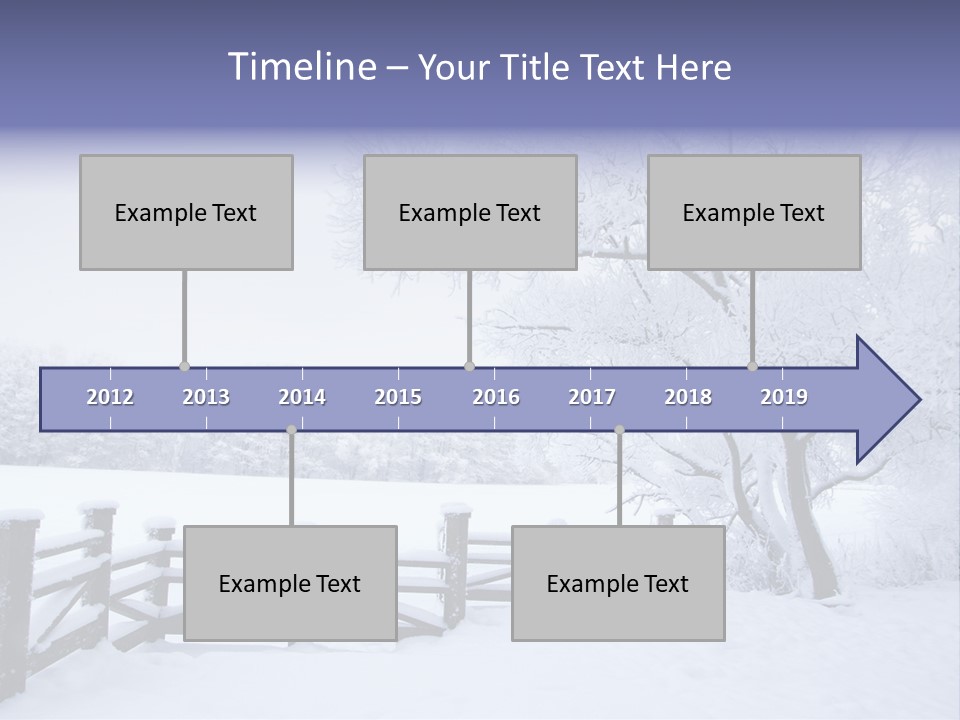 Timeline – Your Title Text Here

Example Text

Example Text

Example Text

2012
2013
2014
2015
2016
2017
2018
2019

Example Text

Example Text